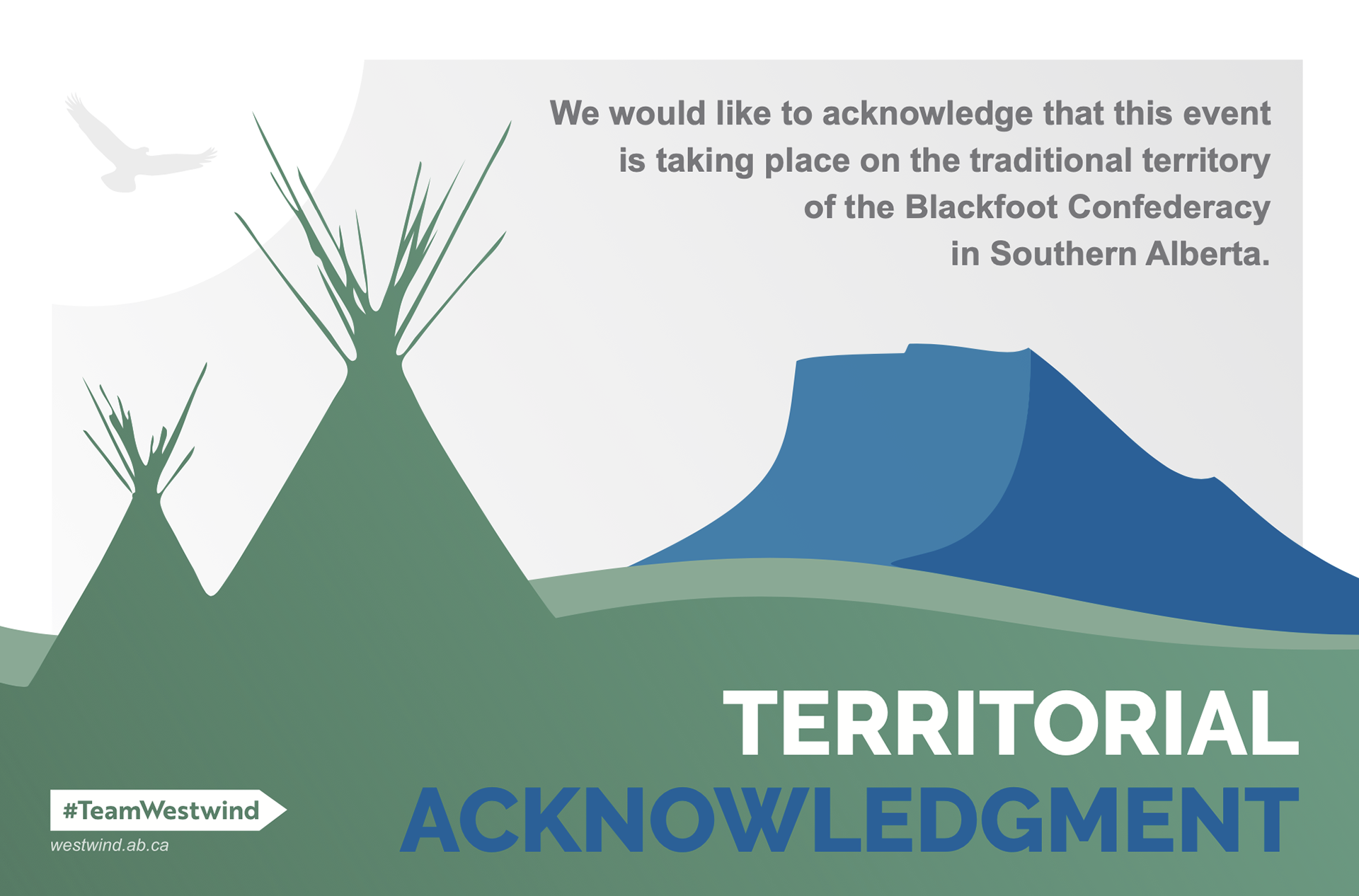 We would like to acknowledge that this event is taking place on the traditional territory of the Blackfoot Confederacy in Southern Alberta.

TERRITORIAL ACKNOWLEDGMENT

#TeamWestwind
westwind.ab.ca